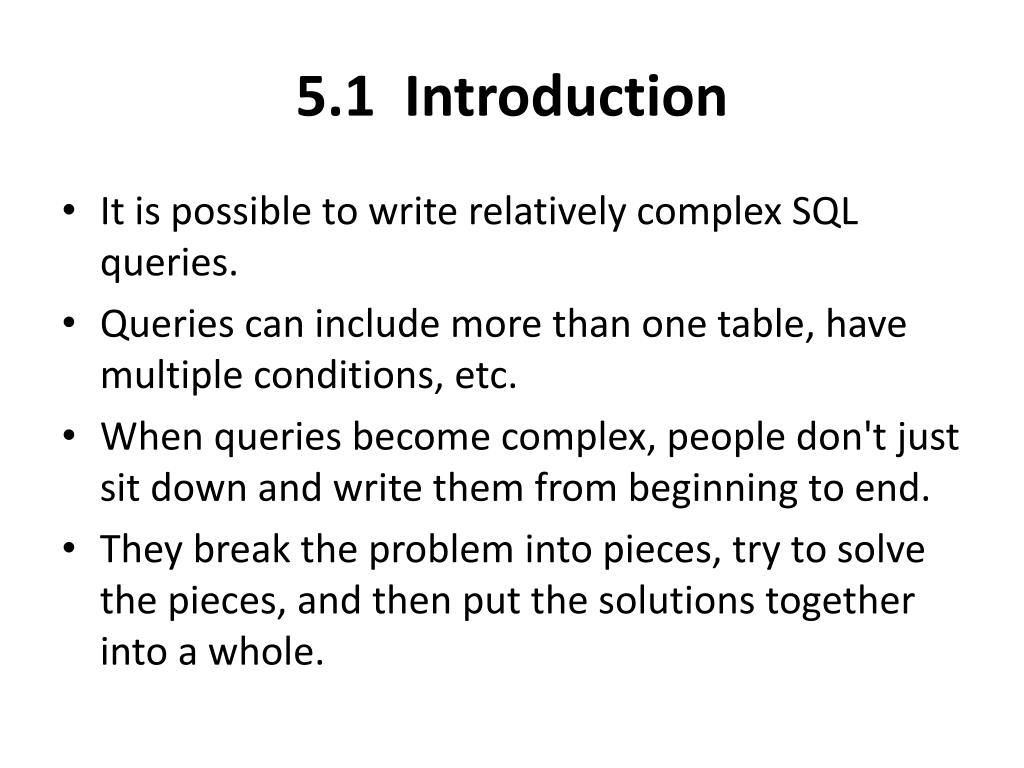 5.1 Introduction

• It is possible to write relatively complex SQL queries.
• Queries can include more than one table, have multiple conditions, etc.
• When queries become complex, people don't just sit down and write them from beginning to end.
• They break the problem into pieces, try to solve the pieces, and then put the solutions together into a whole.